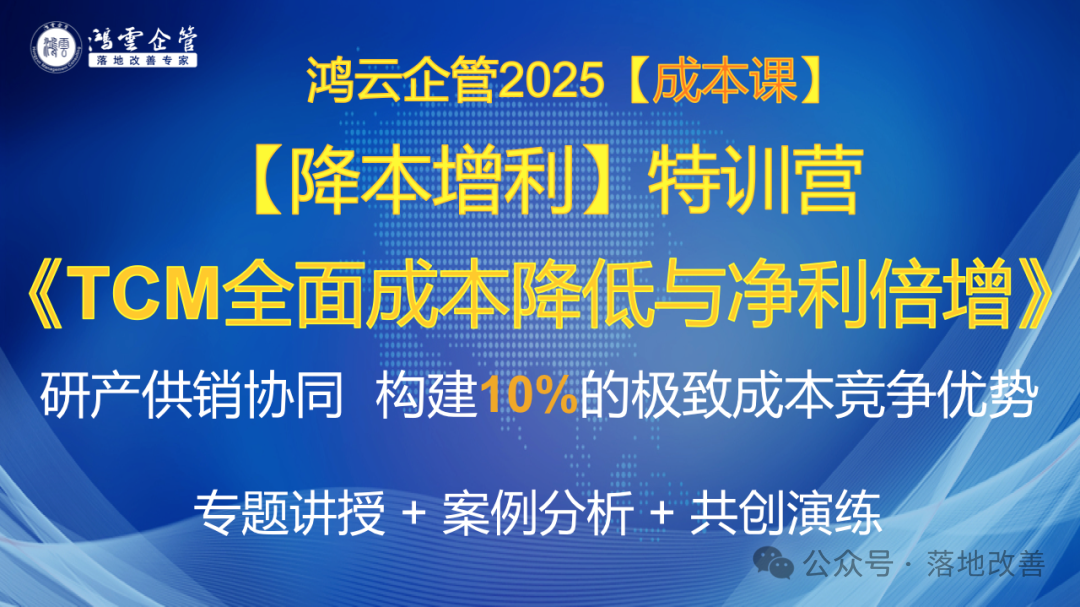 鴻雲企管
落地改善专家

鸿云企管2025【成本课】

【降本增利】特训营

《TCM全面成本降低与净利倍增》

研产供销协同 构建10%的极致成本竞争优势

专题讲授 + 案例分析 + 共创演练

公众号 · 落地改善